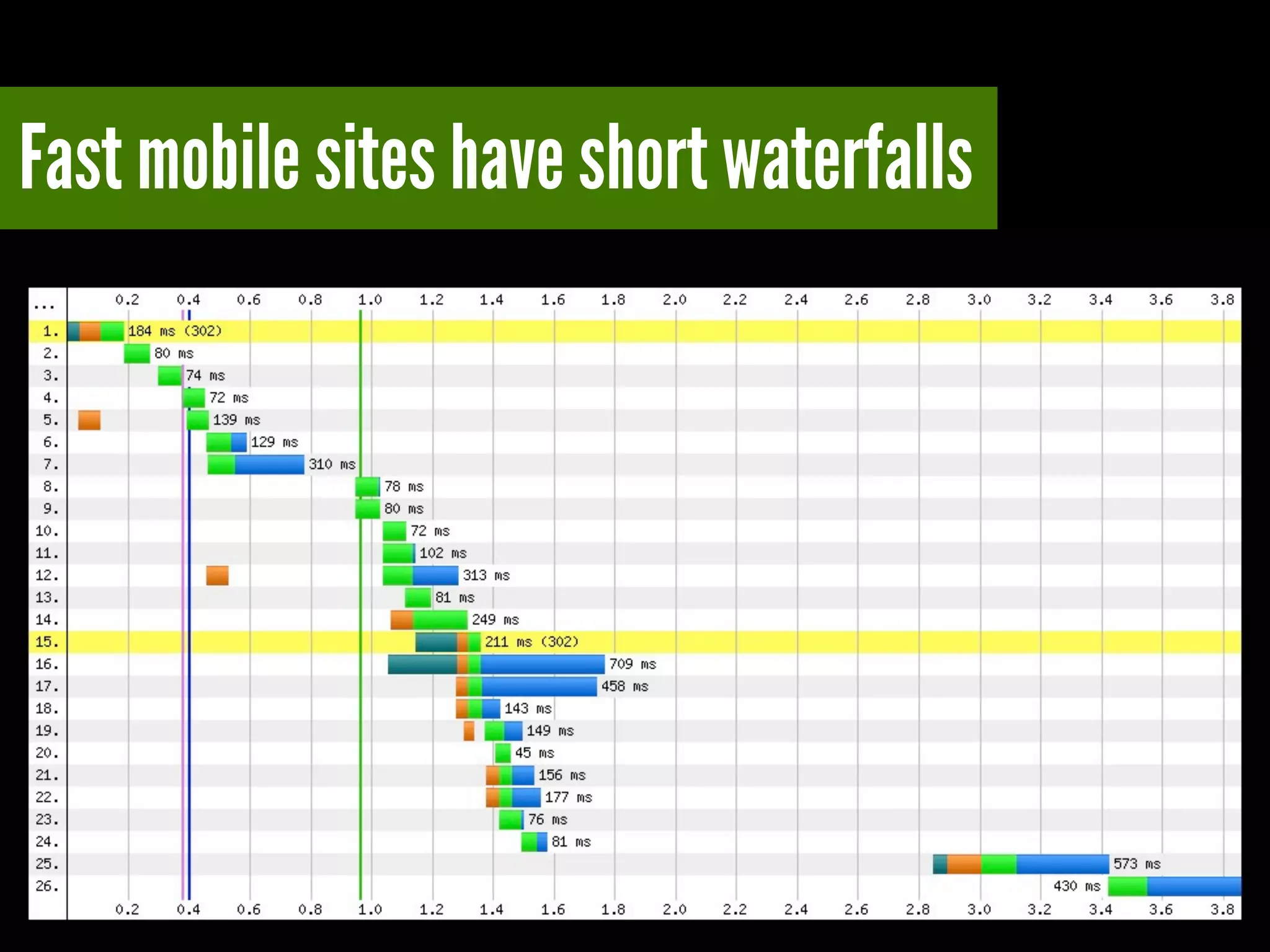 Fast mobile sites have short waterfalls

...
0.2 0.4 0.6 0.8 1.0 1.2 1.4 1.6 1.8 2.0 2.2 2.4 2.6 2.8 3.0 3.2 3.4 3.6 3.8

1. 184 ms (302)
2. 80 ms
3. 74 ms
4. 72 ms
5. 139 ms
6. 129 ms
7. 310 ms
8. 78 ms
9. 80 ms
10. 72 ms
11. 102 ms
12. 313 ms
13. 81 ms
14. 249 ms
15. 211 ms (302)
16. 709 ms
17. 458 ms
18. 143 ms
19. 149 ms
20. 45 ms
21. 156 ms
22. 177 ms
23. 76 ms
24. 81 ms
25. 573 ms
26. 430 ms

0.2 0.4 0.6 0.8 1.0 1.2 1.4 1.6 1.8 2.0 2.2 2.4 2.6 2.8 3.0 3.2 3.4 3.6 3.8